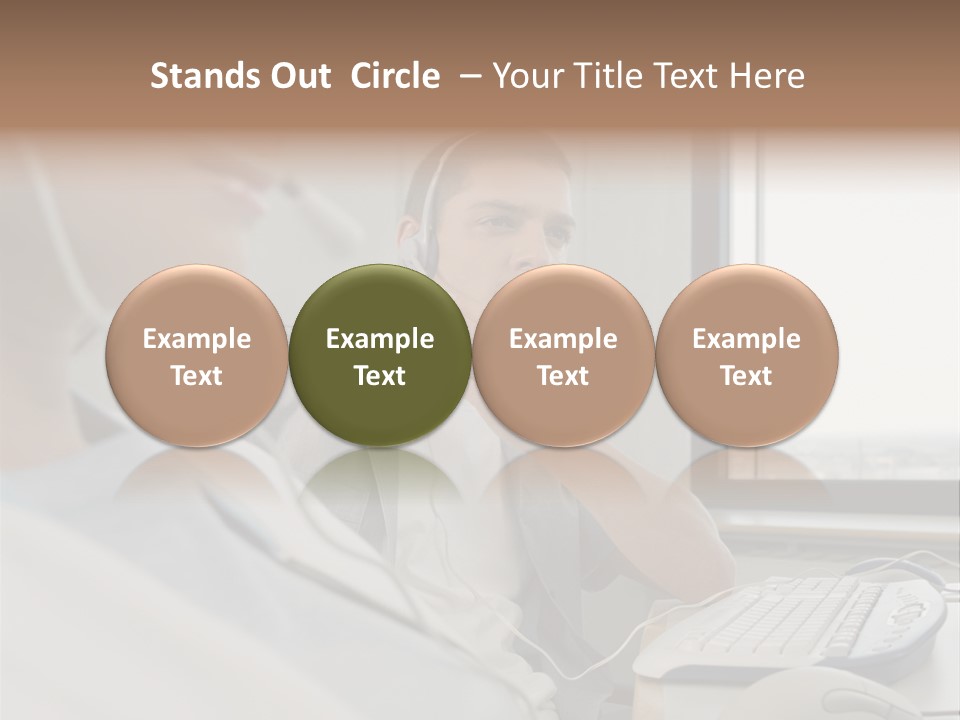 Stands Out Circle – Your Title Text Here

Example Text

Example Text

Example Text

Example Text